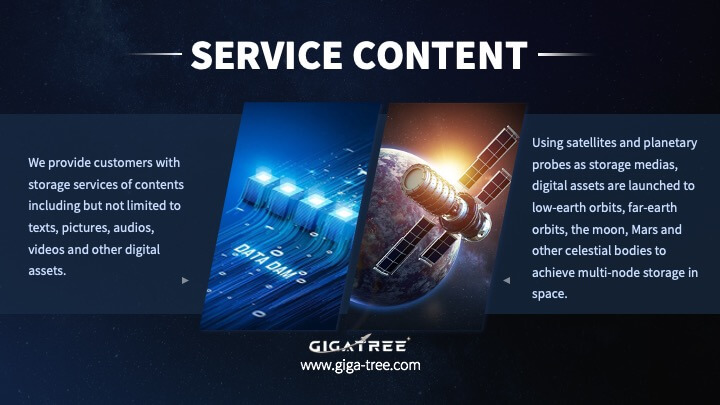 SERVICE CONTENT

We provide customers with storage services of contents including but not limited to texts, pictures, audios, videos and other digital assets.

DATA DAM

Using satellites and planetary probes as storage medias, digital assets are launched to low-earth orbits, far-earth orbits, the moon, Mars and other celestial bodies to achieve multi-node storage in space.

GIGATREE
www.giga-tree.com